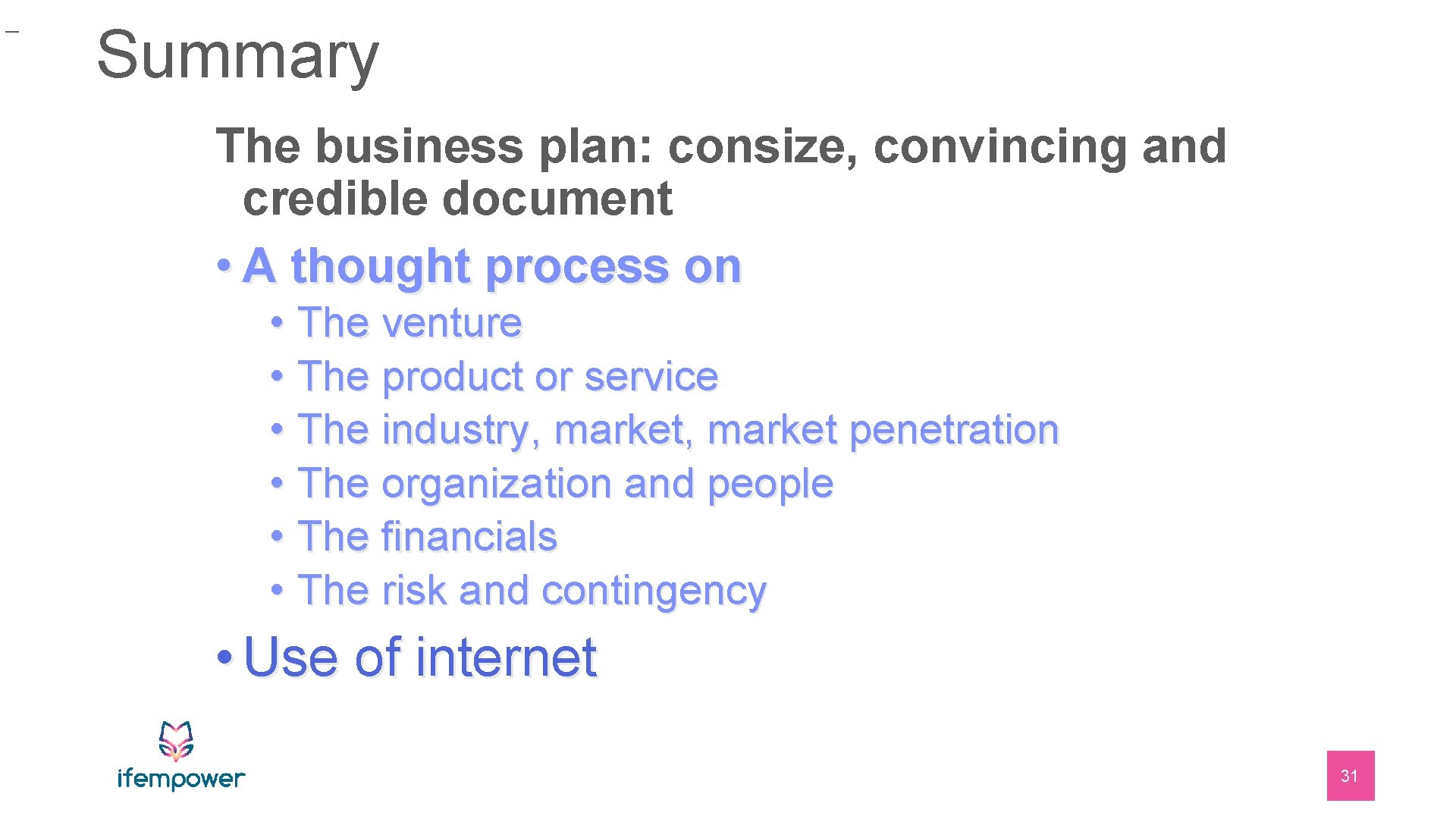 Summary

The business plan: consize, convincing and credible document

• A thought process on

• The venture
• The product or service
• The industry, market, market penetration
• The organization and people
• The financials
• The risk and contingency

• Use of internet

ifempower

31